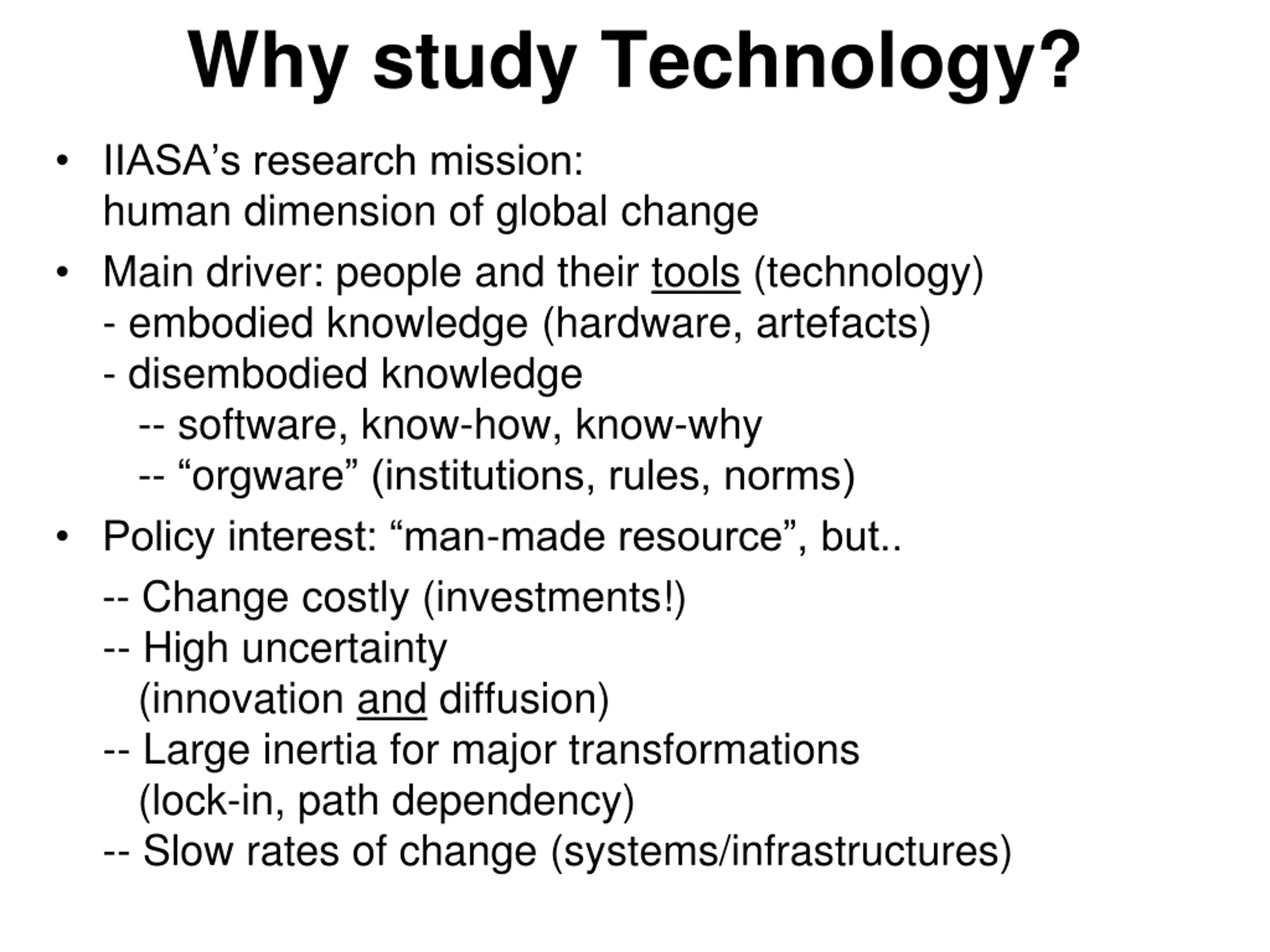 Why study Technology?

• IIASA’s research mission:
human dimension of global change

• Main driver: people and their tools (technology)
- embodied knowledge (hardware, artefacts)
- disembodied knowledge
-- software, know-how, know-why
-- “orgware” (institutions, rules, norms)

• Policy interest: “man-made resource”, but..
-- Change costly (investments!)
-- High uncertainty
(innovation and diffusion)
-- Large inertia for major transformations
(lock-in, path dependency)
-- Slow rates of change (systems/infrastructures)